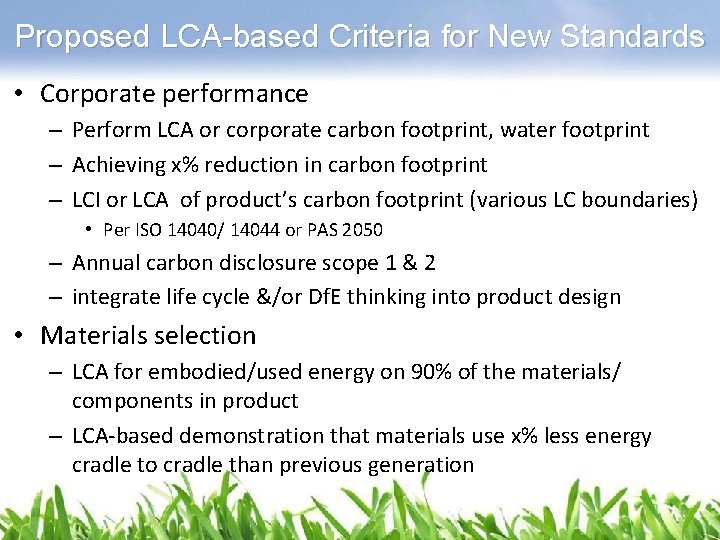 Proposed LCA-based Criteria for New Standards

• Corporate performance
– Perform LCA or corporate carbon footprint, water footprint
– Achieving x% reduction in carbon footprint
– LCI or LCA of product's carbon footprint (various LC boundaries)
• Per ISO 14040/ 14044 or PAS 2050
– Annual carbon disclosure scope 1 & 2
– integrate life cycle &/or DfE thinking into product design

• Materials selection
– LCA for embodied/used energy on 90% of the materials/ components in product
– LCA-based demonstration that materials use x% less energy cradle to cradle than previous generation